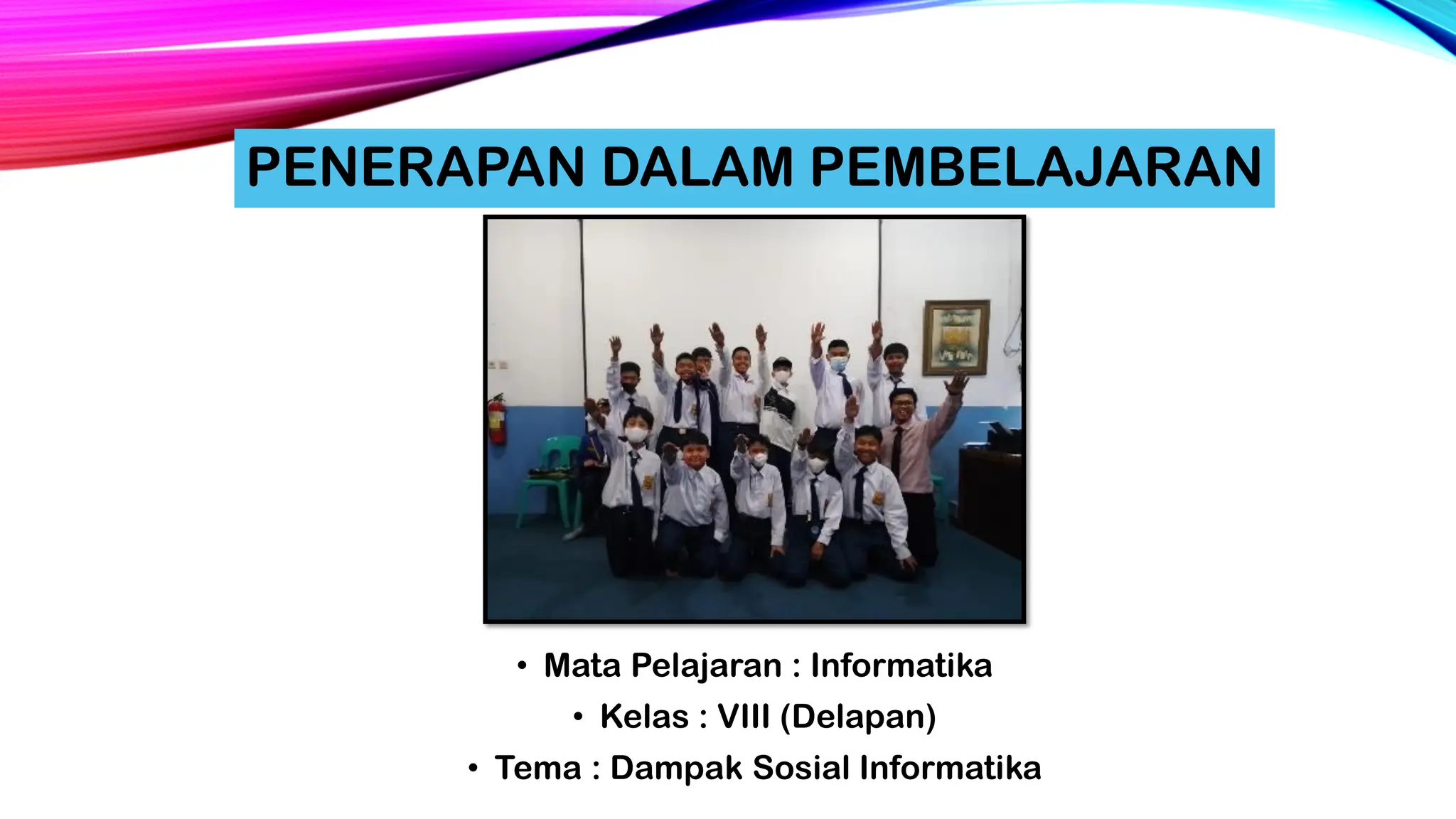 PENERAPAN DALAM PEMBELAJARAN

• Mata Pelajaran : Informatika
• Kelas : VIII (Delapan)
• Tema : Dampak Sosial Informatika